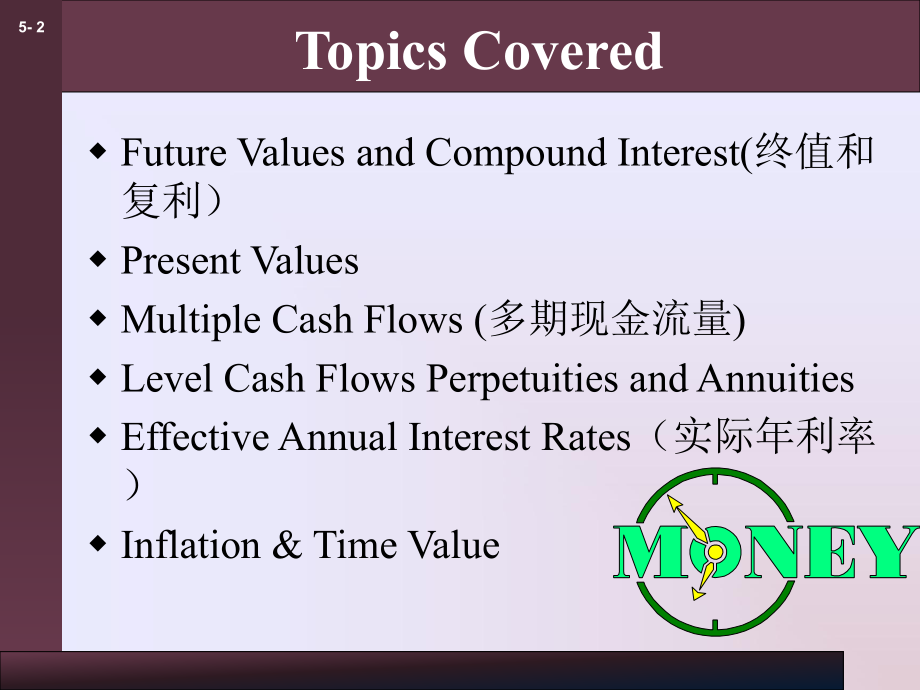 5- 2

Topics Covered

◆ Future Values and Compound Interest(终值和复利）

◆ Present Values

◆ Multiple Cash Flows (多期现金流量)

◆ Level Cash Flows Perpetuities and Annuities

◆ Effective Annual Interest Rates（实际年利率）

◆ Inflation & Time Value

MONEY